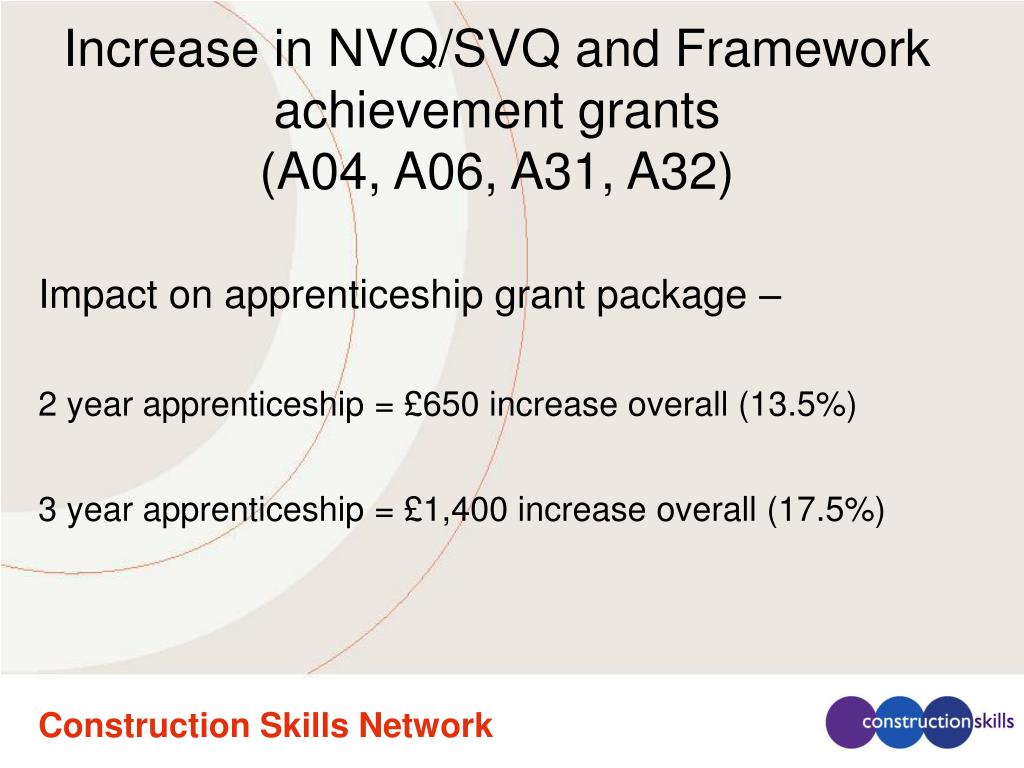 Increase in NVQ/SVQ and Framework achievement grants
(A04, A06, A31, A32)

Impact on apprenticeship grant package –

2 year apprenticeship = £650 increase overall (13.5%)

3 year apprenticeship = £1,400 increase overall (17.5%)

Construction Skills Network

constructionskills